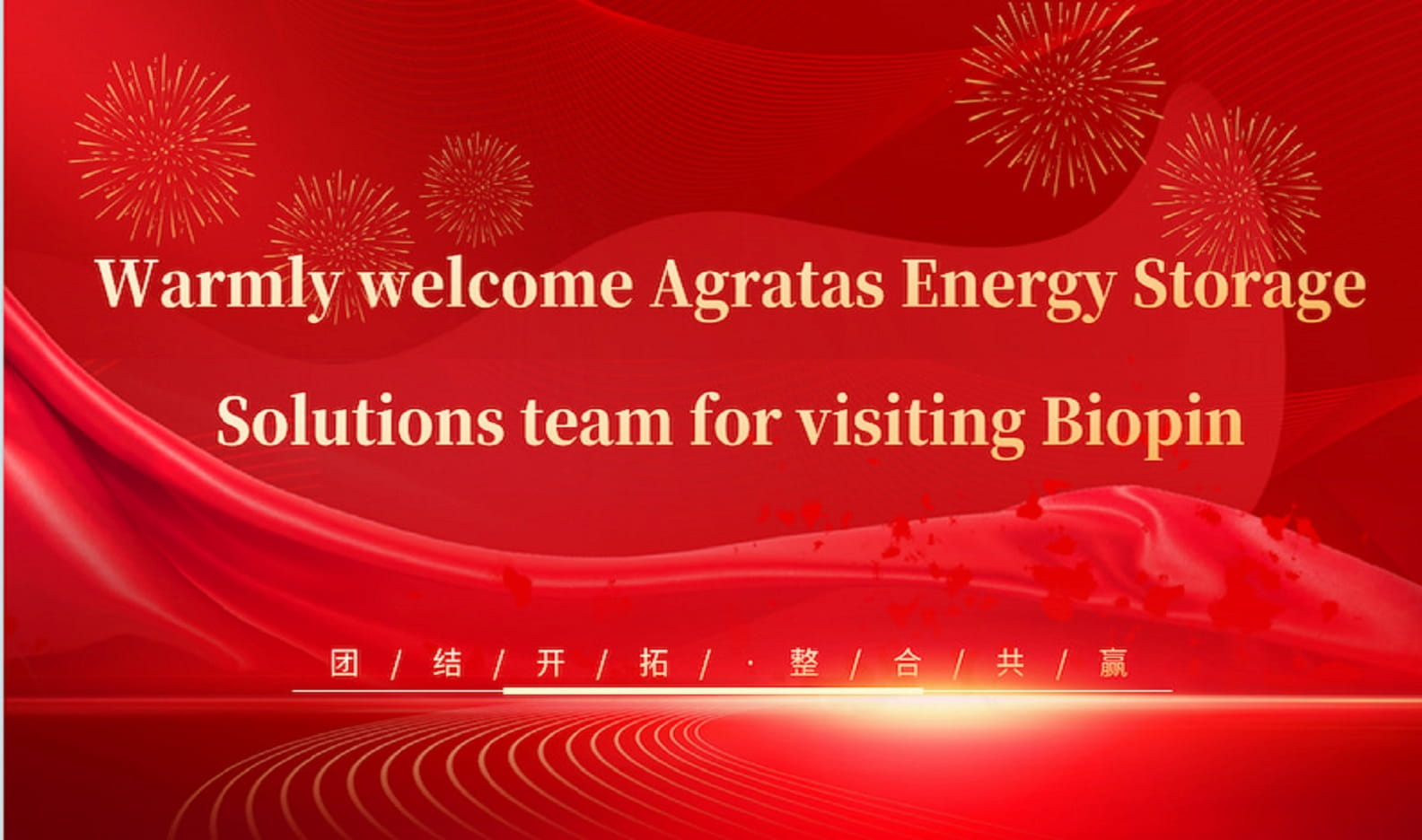 Warmly welcome Agratas Energy Storage Solutions team for visiting Biopin

团/结/开/拓/·整/合/共/赢